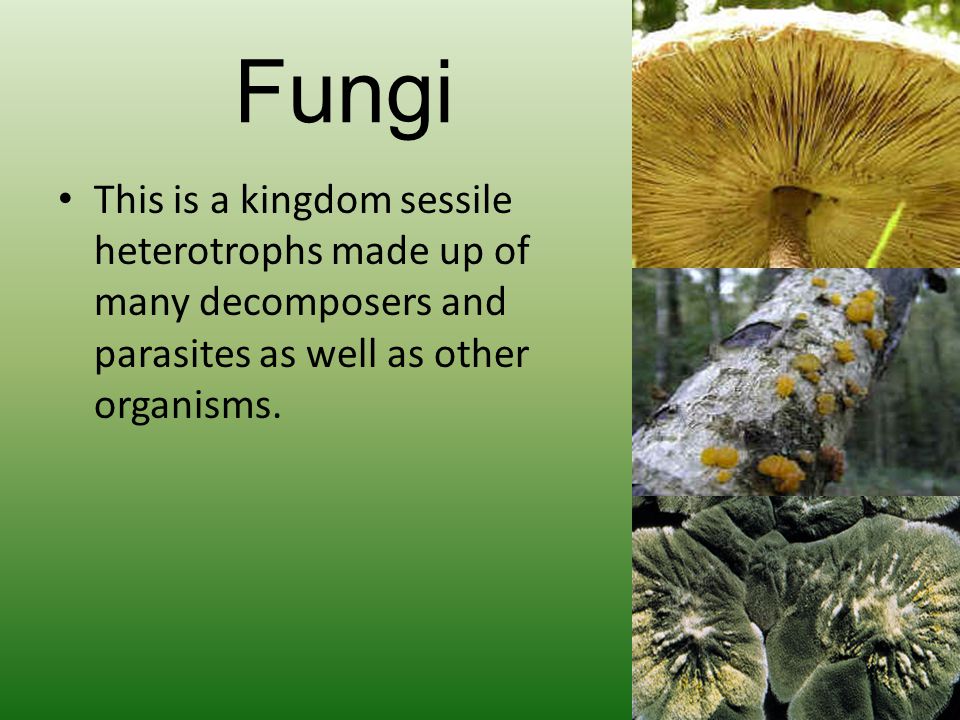 Fungi

• This is a kingdom sessile heterotrophs made up of many decomposers and parasites as well as other organisms.